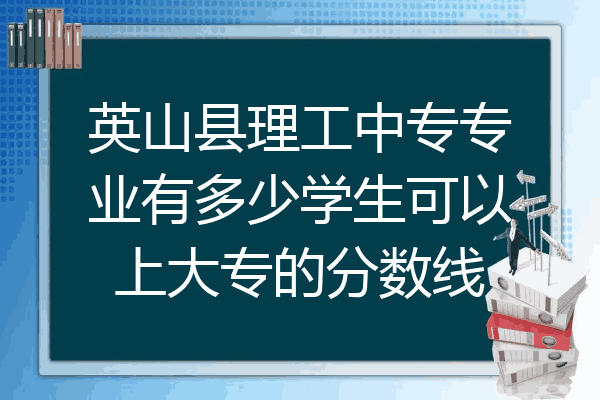 英山县理工中专专业有多少学生可以上大专的分数线